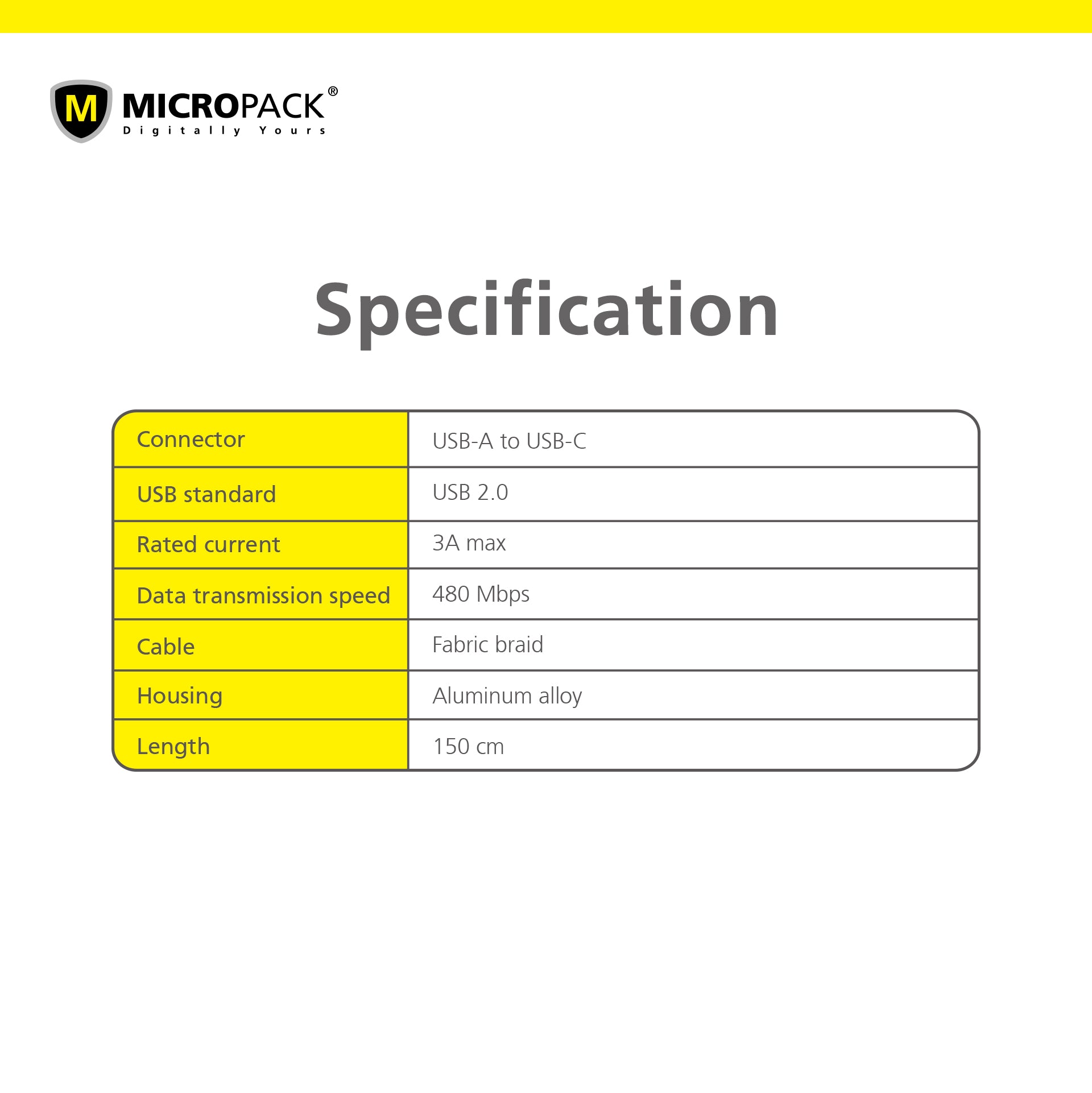 M MICROPACK®
Digitally Yours

Specification

| Connector | USB-A to USB-C |
|---|---|
| USB standard | USB 2.0 |
| Rated current | 3A max |
| Data transmission speed | 480 Mbps |
| Cable | Fabric braid |
| Housing | Aluminum alloy |
| Length | 150 cm |